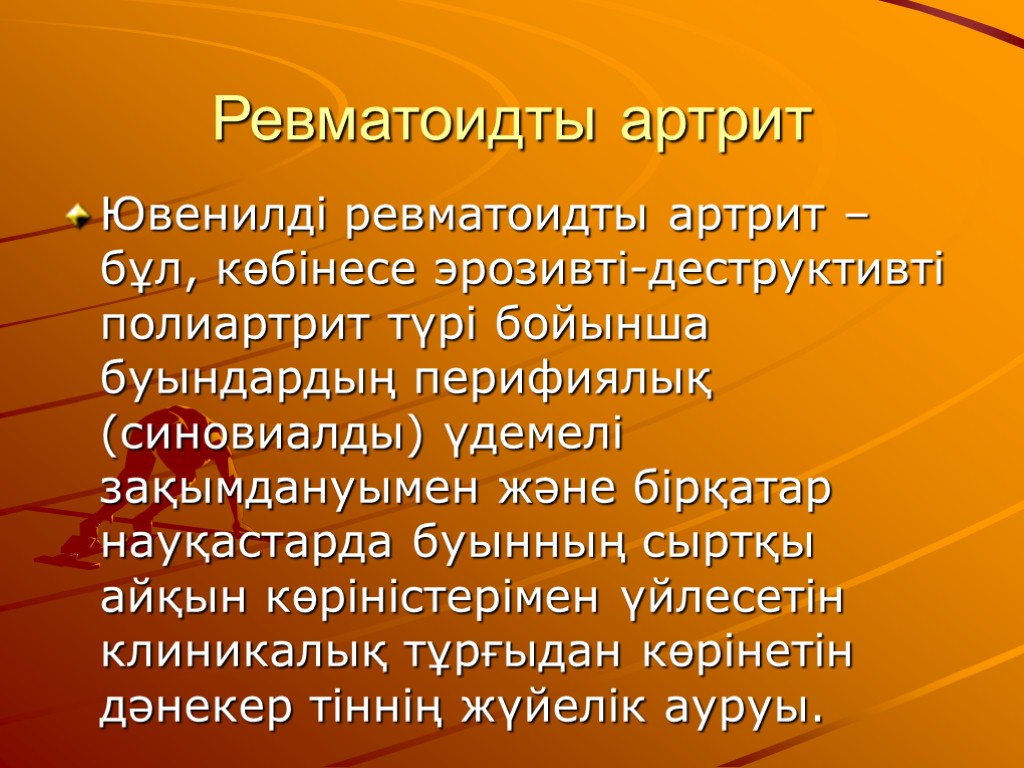 Ревматоидты артрит

Ювенилді ревматоидты артрит – бұл, көбінесе эрозивті-деструктивті полиартрит түрі бойынша буындардың перифиялық (синовиалды) үдемелі зақымдануымен және бірқатар науқастарда буынның сыртқы айқын көріністерімен үйлесетін клиникалық тұрғыдан көрінетін дәнекер тіннің жүйелік ауруы.